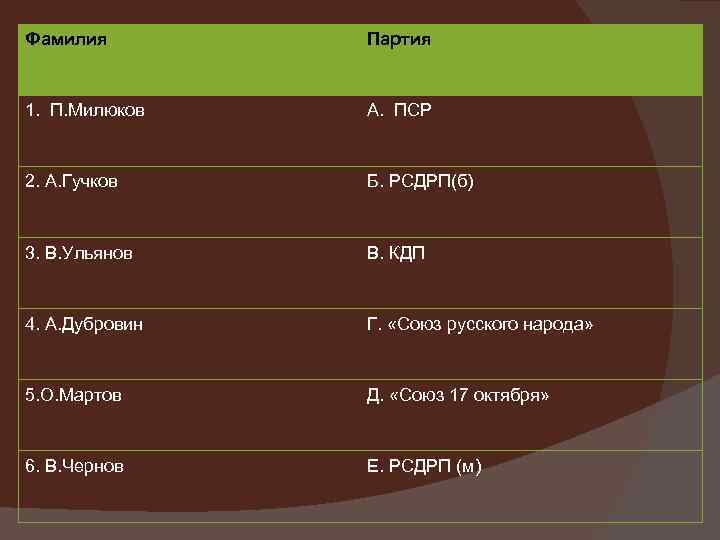 | Фамилия | Партия |
|---|---|
| 1. П.Милюков | А. ПСР |
| 2. А.Гучков | Б. РСДРП(б) |
| 3. В.Ульянов | В. КДП |
| 4. А.Дубровин | Г. «Союз русского народа» |
| 5.О.Мартов | Д. «Союз 17 октября» |
| 6. В.Чернов | Е. РСДРП (м) |